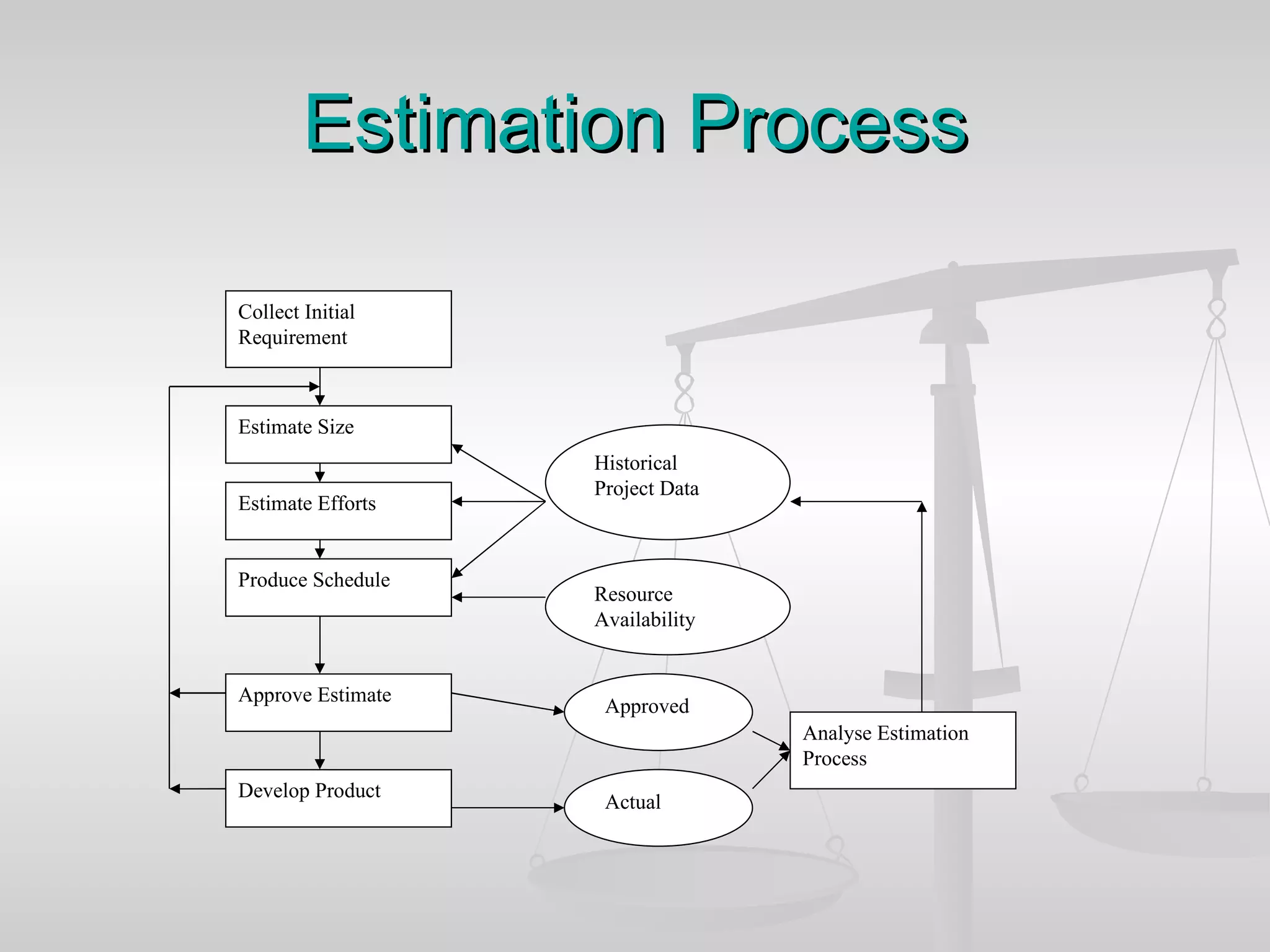 Estimation Process

Collect Initial Requirement

Estimate Size

Estimate Efforts

Produce Schedule

Approve Estimate

Develop Product

Historical Project Data

Resource Availability

Approved

Actual

Analyse Estimation Process